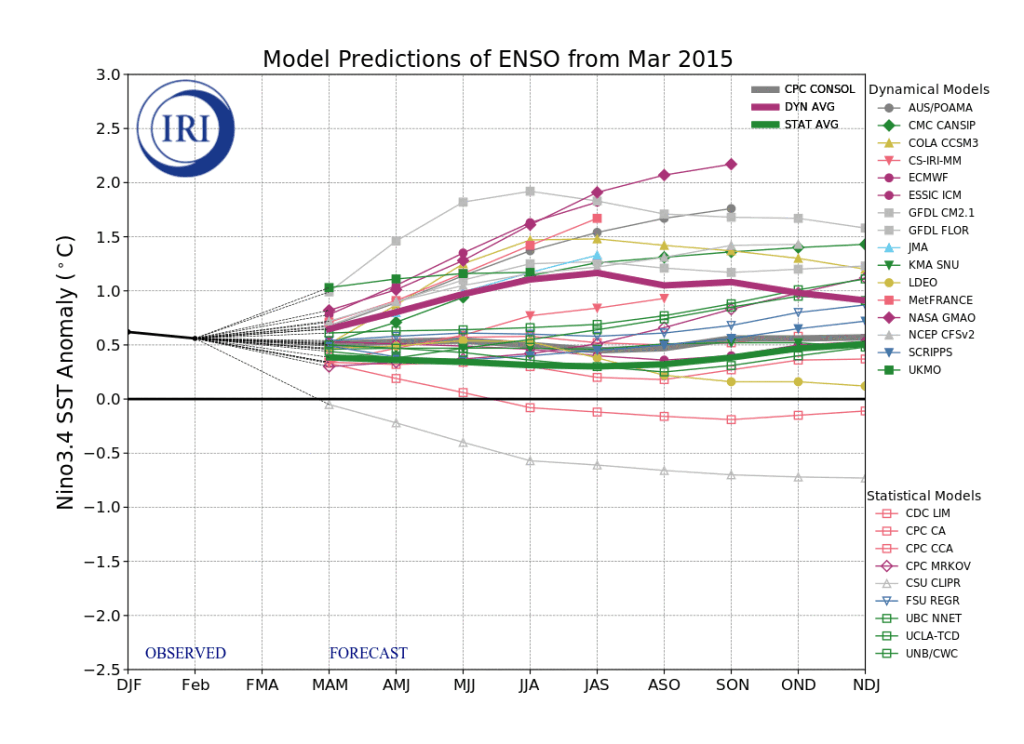 Model Predictions of ENSO from Mar 2015

IRI

CPC CONSOL
DYN AVG
STAT AVG

Dynamical Models
AUS/POAMA
CMC CANSIP
COLA CCSM3
CS-IRI-MM
ECMWF
ESSIC ICM
GFDL CM2.1
GFDL FLOR
JMA
KMA SNU
LDEO
MetFRANCE
NASA GMAO
NCEP CFSv2
SCRIPPS
UKMO

Statistical Models
CDC LIM
CPC CA
CPC CCA
CPC MRKOV
CSU CLIPR
FSU REGR
UBC NNET
UCLA-TCD
UNB/CWC

Nino3.4 SST Anomaly ($^\circ$C)

3.0
2.5
2.0
1.5
1.0
0.5
0.0
−0.5
−1.0
−1.5
−2.0
−2.5

OBSERVED
FORECAST

DJF Feb FMA MAM AMJ MJJ JJA JAS ASO SON OND NDJ